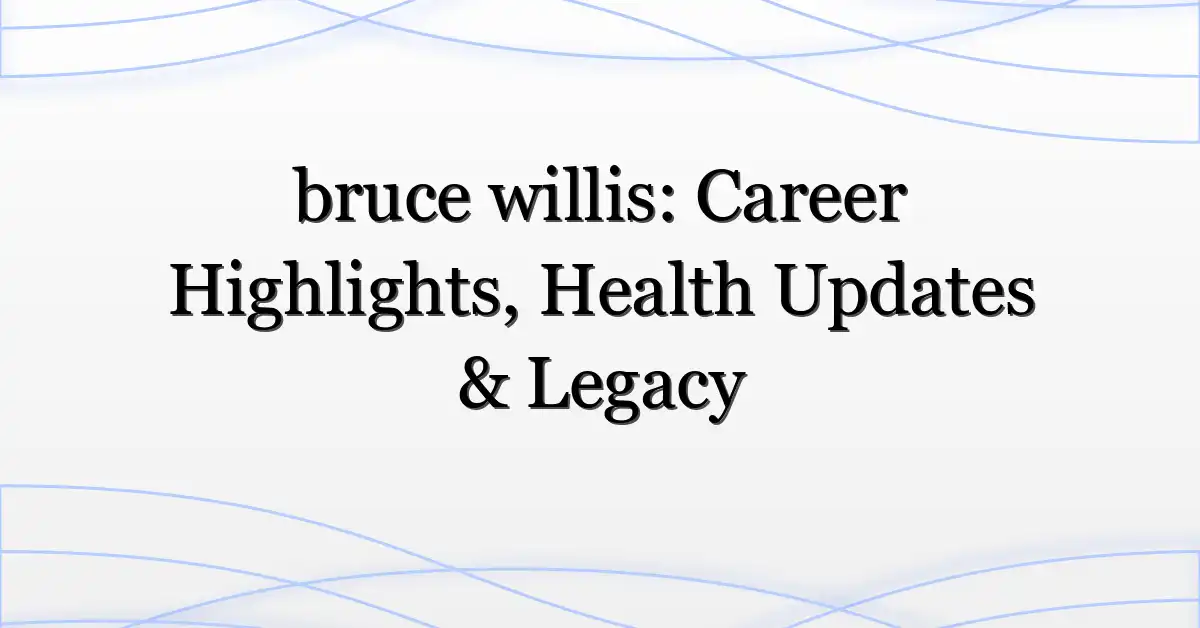 bruce willis: Career Highlights, Health Updates & Legacy